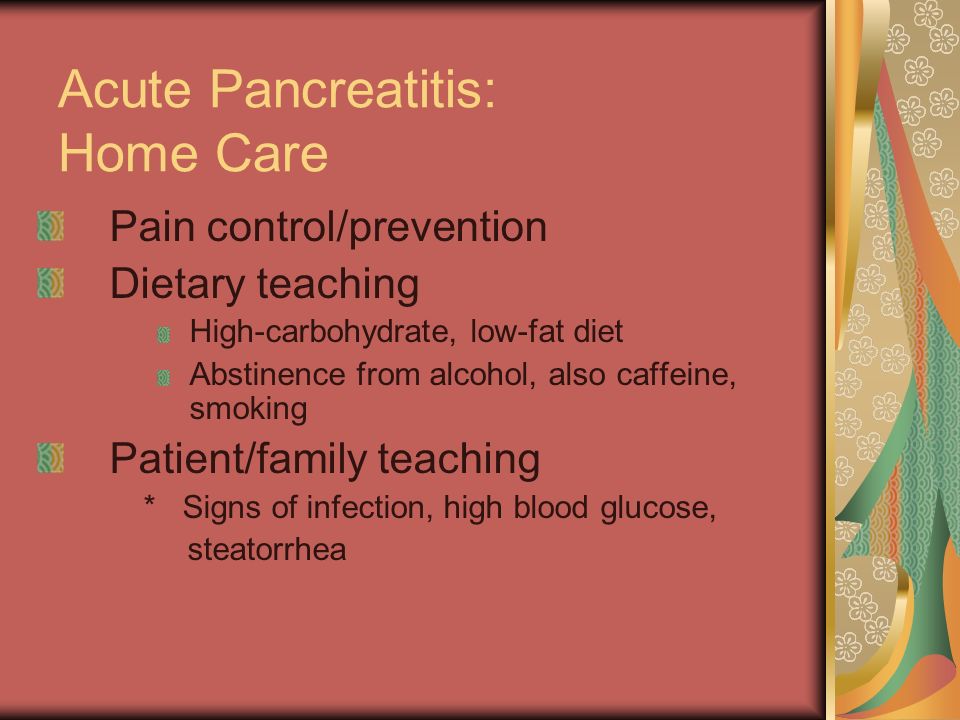 Acute Pancreatitis:
Home Care

Pain control/prevention

Dietary teaching

High-carbohydrate, low-fat diet

Abstinence from alcohol, also caffeine, smoking

Patient/family teaching

* Signs of infection, high blood glucose, steatorrhea